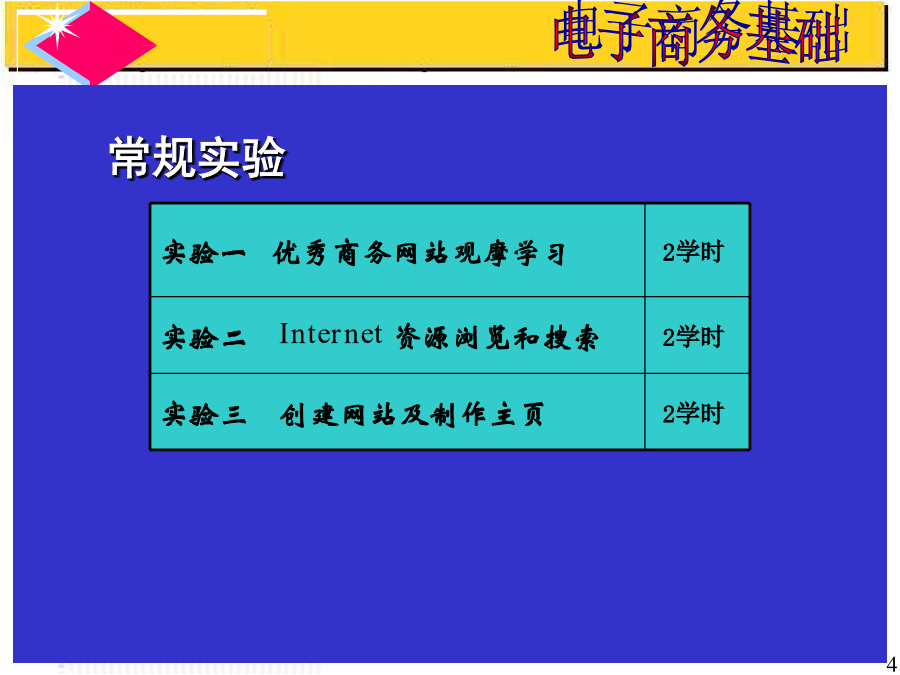 电子商务基础

常规实验

| 实验一　优秀商务网站观摩学习 | 2学时 |
|---|---|
| 实验二　Internet 资源浏览和搜索 | 2学时 |
| 实验三　创建网站及制作主页 | 2学时 |

4